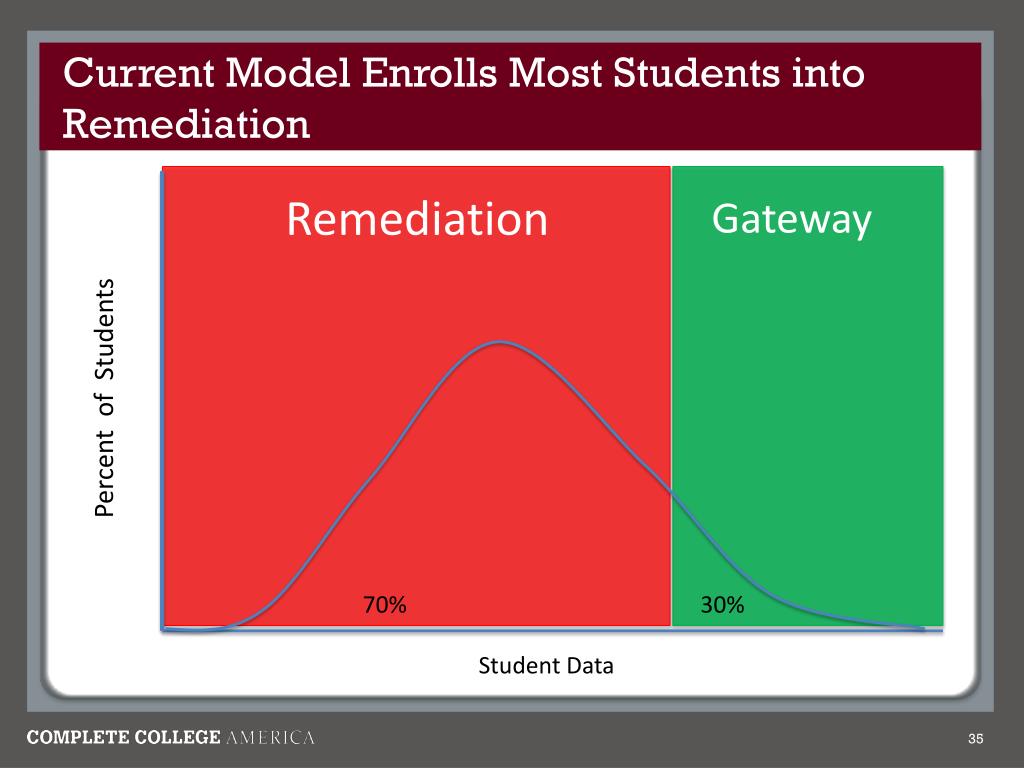 Current Model Enrolls Most Students into Remediation

Remediation

Gateway

Percent of Students

70%

30%

Student Data

COMPLETE COLLEGE AMERICA

35